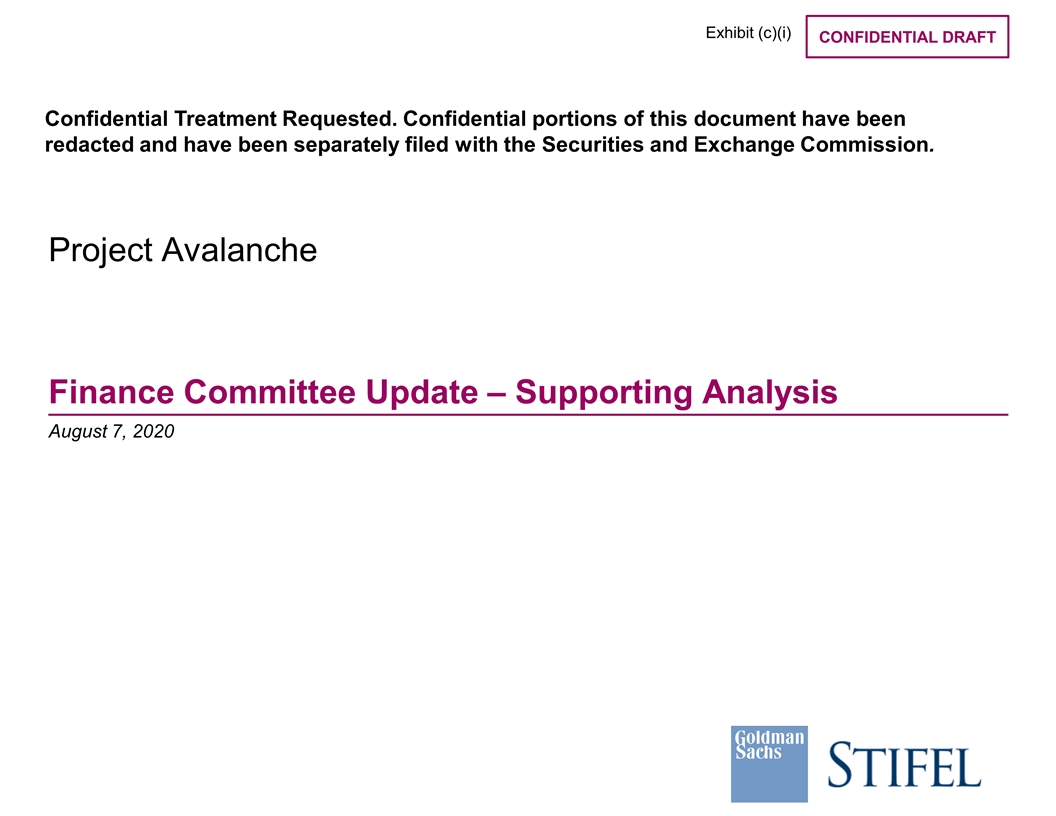 Exhibit (c)(i)

CONFIDENTIAL DRAFT

Confidential Treatment Requested. Confidential portions of this document have been redacted and have been separately filed with the Securities and Exchange Commission.

Project Avalanche

Finance Committee Update – Supporting Analysis

August 7, 2020

Goldman Sachs

STIFEL